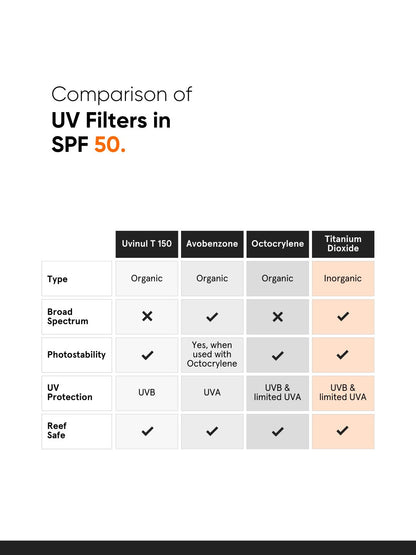 Comparison of
UV Filters in
SPF 50.

| | Uvinul T 150 | Avobenzone | Octocrylene | Titanium Dioxide |
|---|---|---|---|---|
| Type | Organic | Organic | Organic | Inorganic |
| Broad Spectrum | ✕ | ✓ | ✕ | ✓ |
| Photostability | ✓ | Yes, when used with Octocrylene | ✓ | ✓ |
| UV Protection | UVB | UVA | UVB & limited UVA | UVB & limited UVA |
| Reef Safe | ✓ | ✓ | ✓ | ✓ |